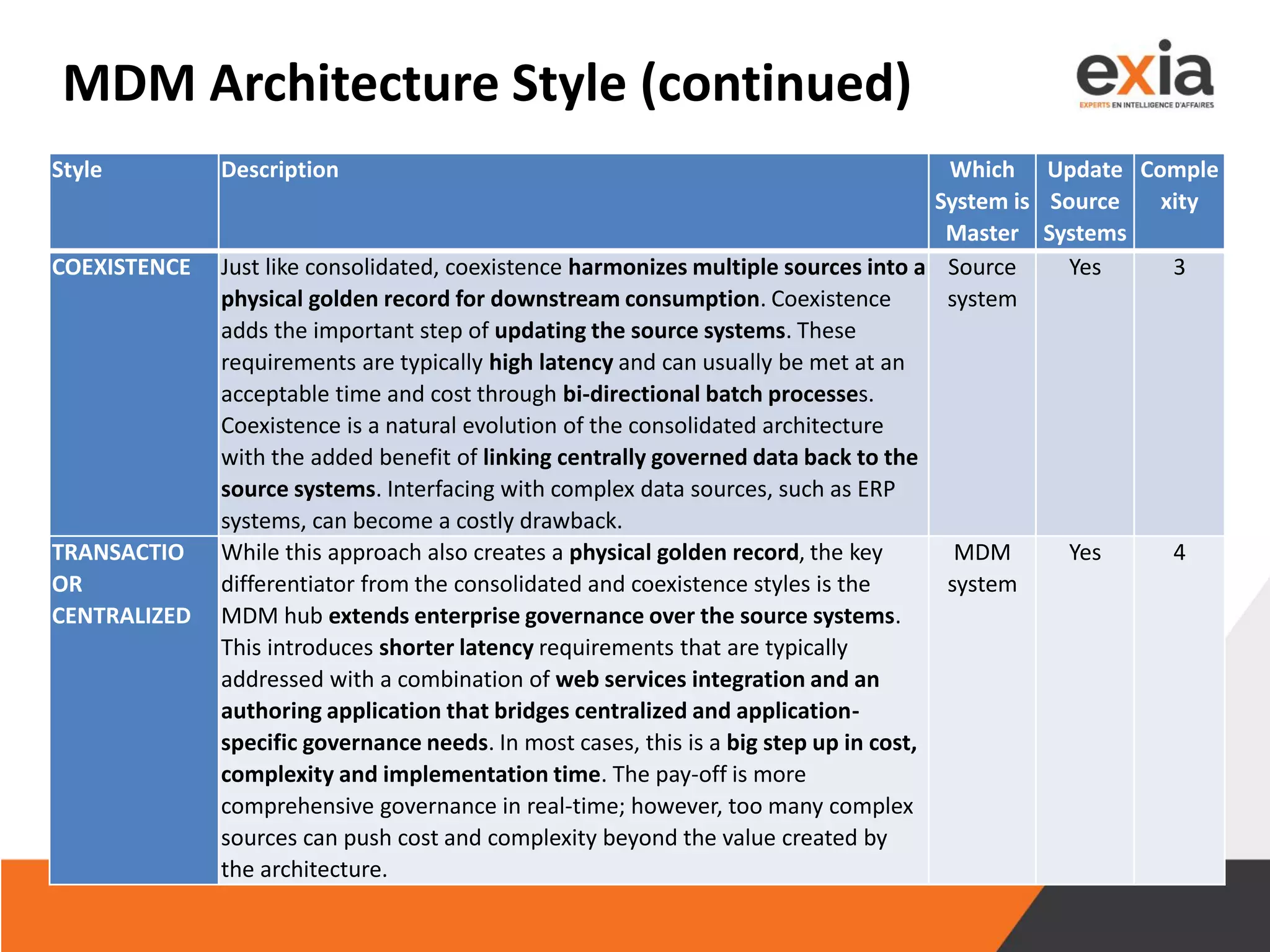 MDM Architecture Style (continued)

exia
EXPERTS EN INTELLIGENCE D'AFFAIRES

| Style | Description | Which System is Master | Update Source Systems | Complexity |
|---|---|---|---|---|
| COEXISTENCE | Just like consolidated, coexistence harmonizes multiple sources into a physical golden record for downstream consumption. Coexistence adds the important step of updating the source systems. These requirements are typically high latency and can usually be met at an acceptable time and cost through bi-directional batch processes. Coexistence is a natural evolution of the consolidated architecture with the added benefit of linking centrally governed data back to the source systems. Interfacing with complex data sources, such as ERP systems, can become a costly drawback. | Source system | Yes | 3 |
| TRANSACTIO OR CENTRALIZED | While this approach also creates a physical golden record, the key differentiator from the consolidated and coexistence styles is the MDM hub extends enterprise governance over the source systems. This introduces shorter latency requirements that are typically addressed with a combination of web services integration and an authoring application that bridges centralized and application-specific governance needs. In most cases, this is a big step up in cost, complexity and implementation time. The pay-off is more comprehensive governance in real-time; however, too many complex sources can push cost and complexity beyond the value created by the architecture. | MDM system | Yes | 4 |